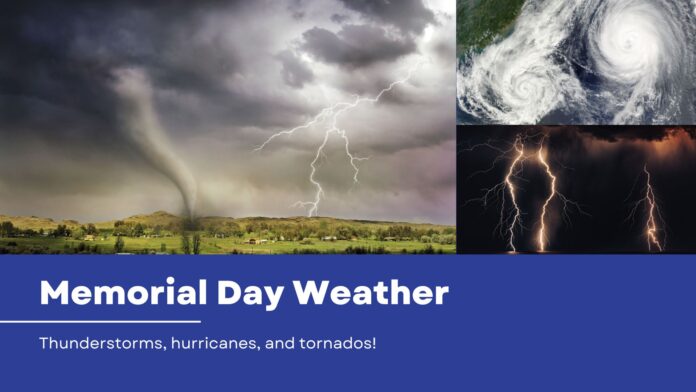 Memorial Day Weather

Thunderstorms, hurricanes, and tornados!